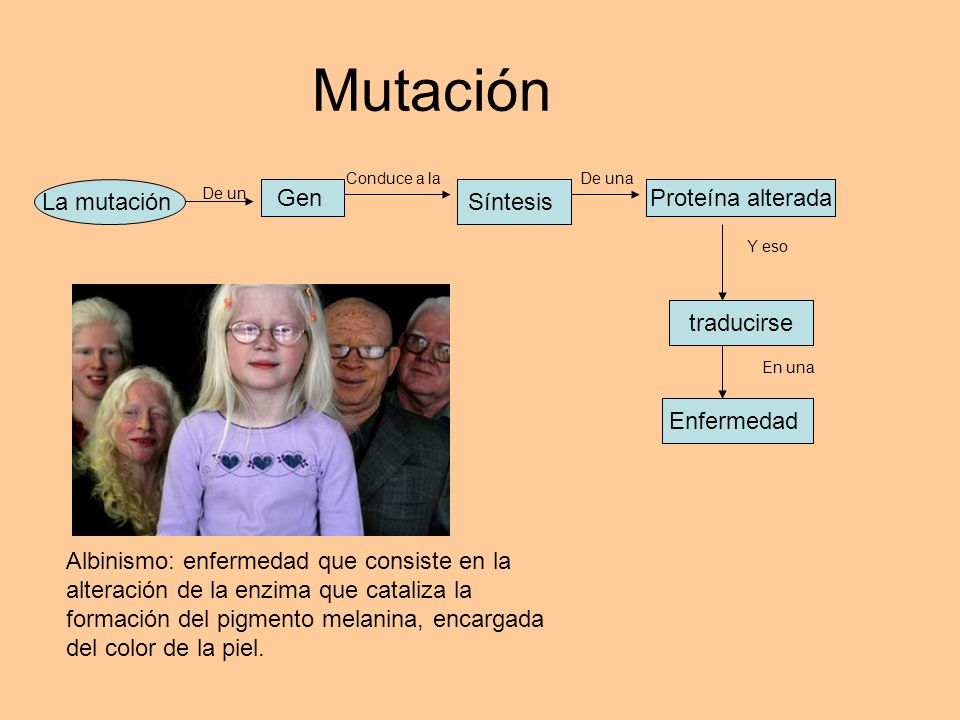 Mutación

La mutación

De un

Gen

Conduce a la

Síntesis

De una

Proteína alterada

Y eso

traducirse

En una

Enfermedad

Albinismo: enfermedad que consiste en la alteración de la enzima que cataliza la formación del pigmento melanina, encargada del color de la piel.